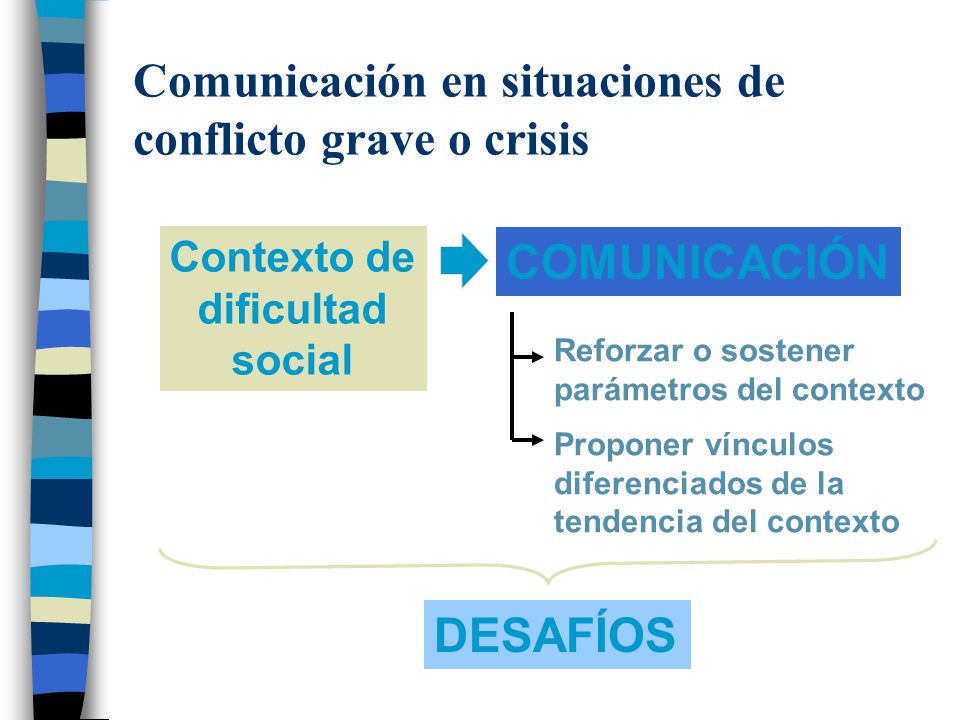 Comunicación en situaciones de conflicto grave o crisis

Contexto de dificultad social

COMUNICACIÓN

Reforzar o sostener parámetros del contexto

Proponer vínculos diferenciados de la tendencia del contexto

DESAFÍOS